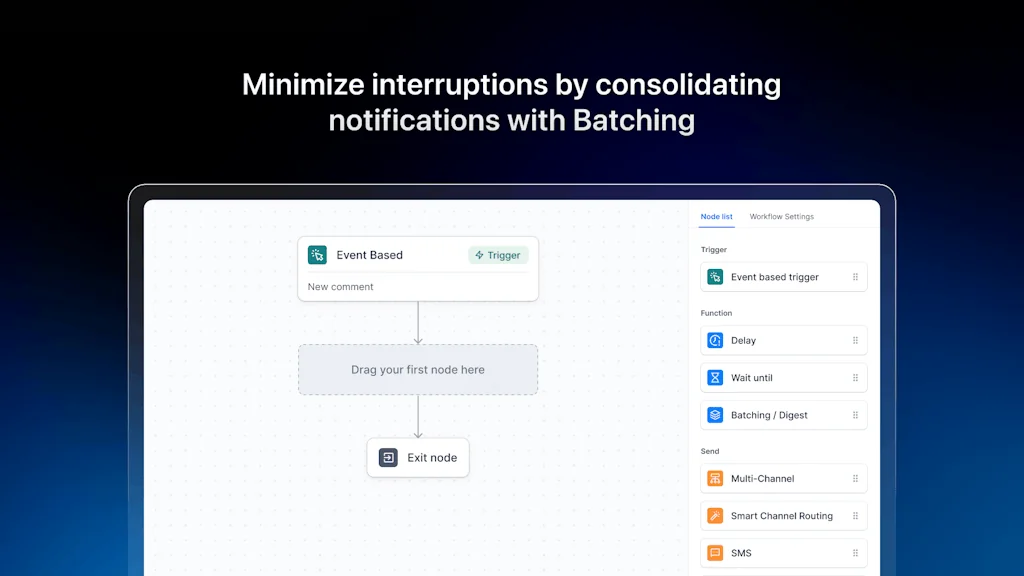 Minimize interruptions by consolidating notifications with Batching

Event Based
Trigger
New comment

Drag your first node here

Exit node

Node list
Workflow Settings

Trigger
Event based trigger

Function
Delay
Wait until
Batching / Digest

Send
Multi-Channel
Smart Channel Routing
SMS